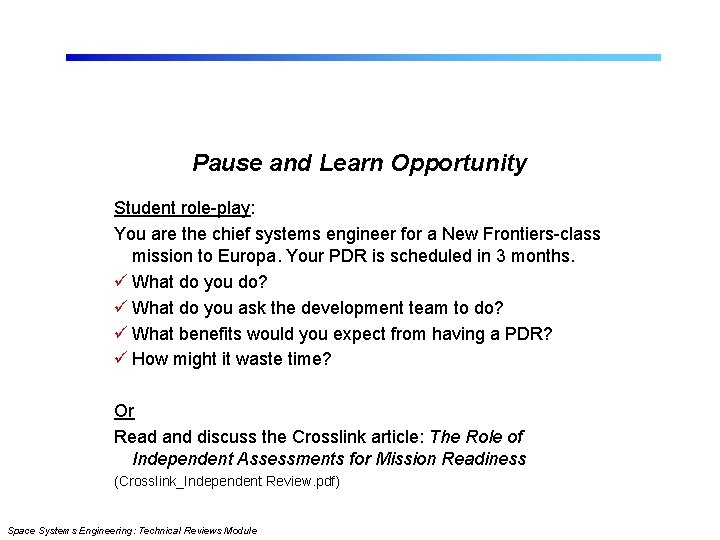 Pause and Learn Opportunity

Student role-play:

You are the chief systems engineer for a New Frontiers-class mission to Europa. Your PDR is scheduled in 3 months.

✓ What do you do?
✓ What do you ask the development team to do?
✓ What benefits would you expect from having a PDR?
✓ How might it waste time?

Or

Read and discuss the Crosslink article: The Role of Independent Assessments for Mission Readiness

(Crosslink_Independent Review.pdf)

Space Systems Engineering: Technical Reviews Module